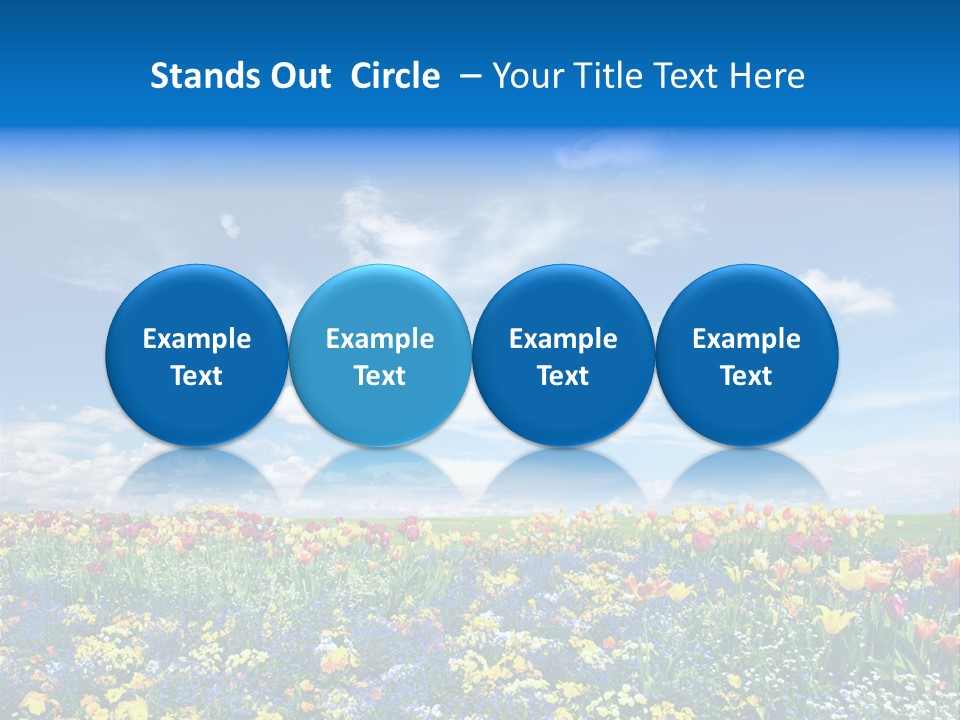 Stands Out Circle – Your Title Text Here

Example Text

Example Text

Example Text

Example Text